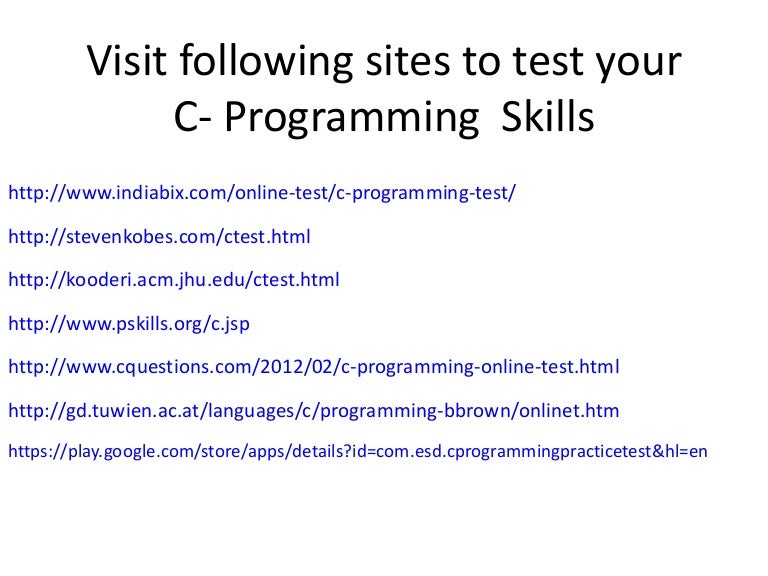 Visit following sites to test your C- Programming Skills

http://www.indiabix.com/online-test/c-programming-test/

http://stevenkobes.com/ctest.html

http://kooderi.acm.jhu.edu/ctest.html

http://www.pskills.org/c.jsp

http://www.cquestions.com/2012/02/c-programming-online-test.html

http://gd.tuwien.ac.at/languages/c/programming-bbrown/onlinet.htm

https://play.google.com/store/apps/details?id=com.esd.cprogrammingpracticetest&hl=en